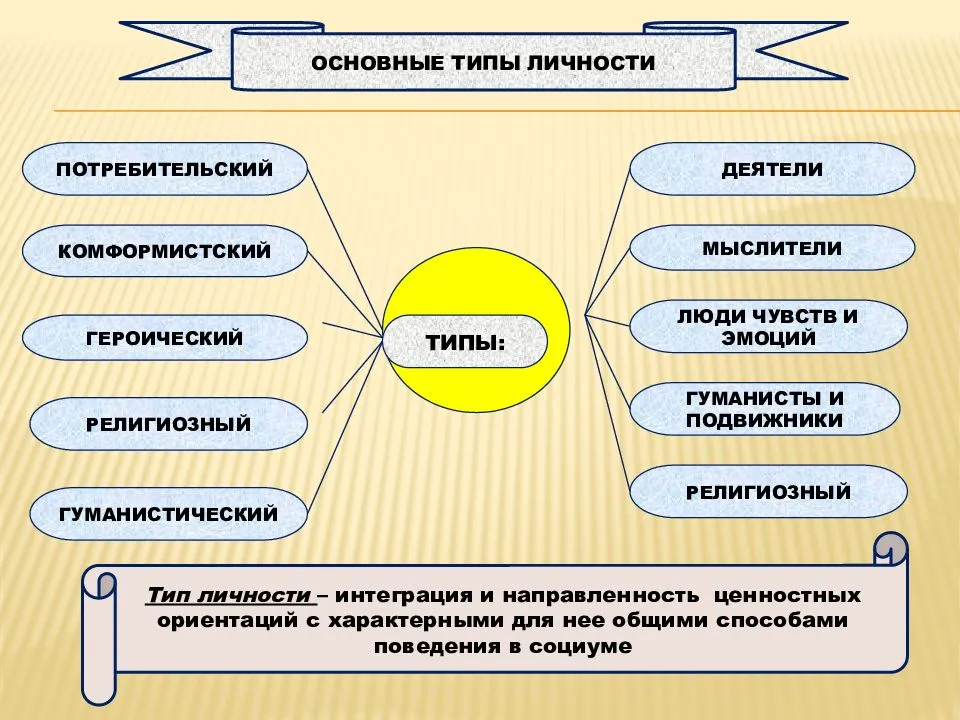 ОСНОВНЫЕ ТИПЫ ЛИЧНОСТИ

ПОТРЕБИТЕЛЬСКИЙ

КОМФОРМИСТСКИЙ

ГЕРОИЧЕСКИЙ

РЕЛИГИОЗНЫЙ

ГУМАНИСТИЧЕСКИЙ

ТИПЫ:

ДЕЯТЕЛИ

МЫСЛИТЕЛИ

ЛЮДИ ЧУВСТВ И ЭМОЦИЙ

ГУМАНИСТЫ И ПОДВИЖНИКИ

РЕЛИГИОЗНЫЙ

Тип личности – интеграция и направленность ценностных ориентаций с характерными для нее общими способами поведения в социуме